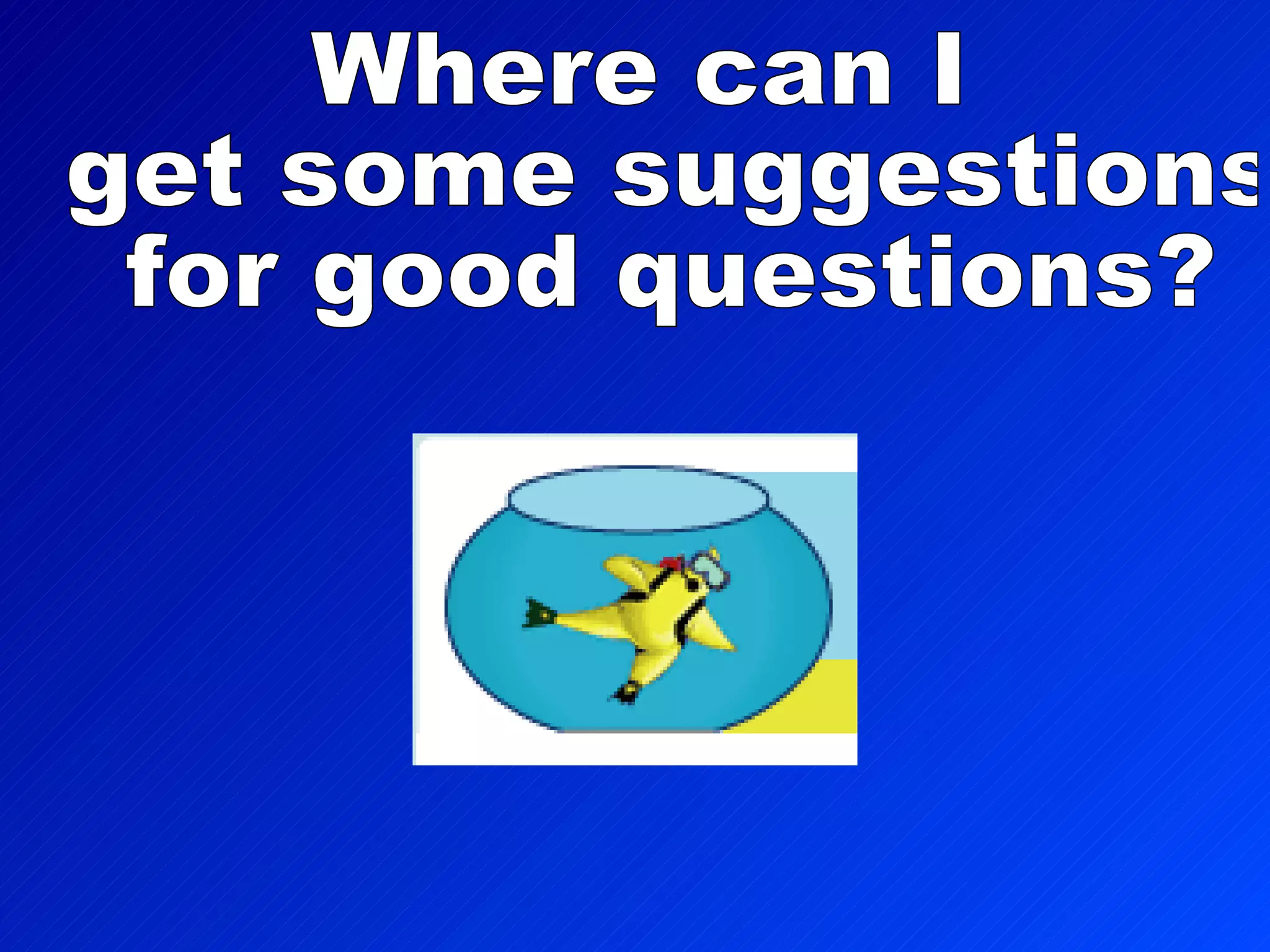 Where can I get some suggestions for good questions?